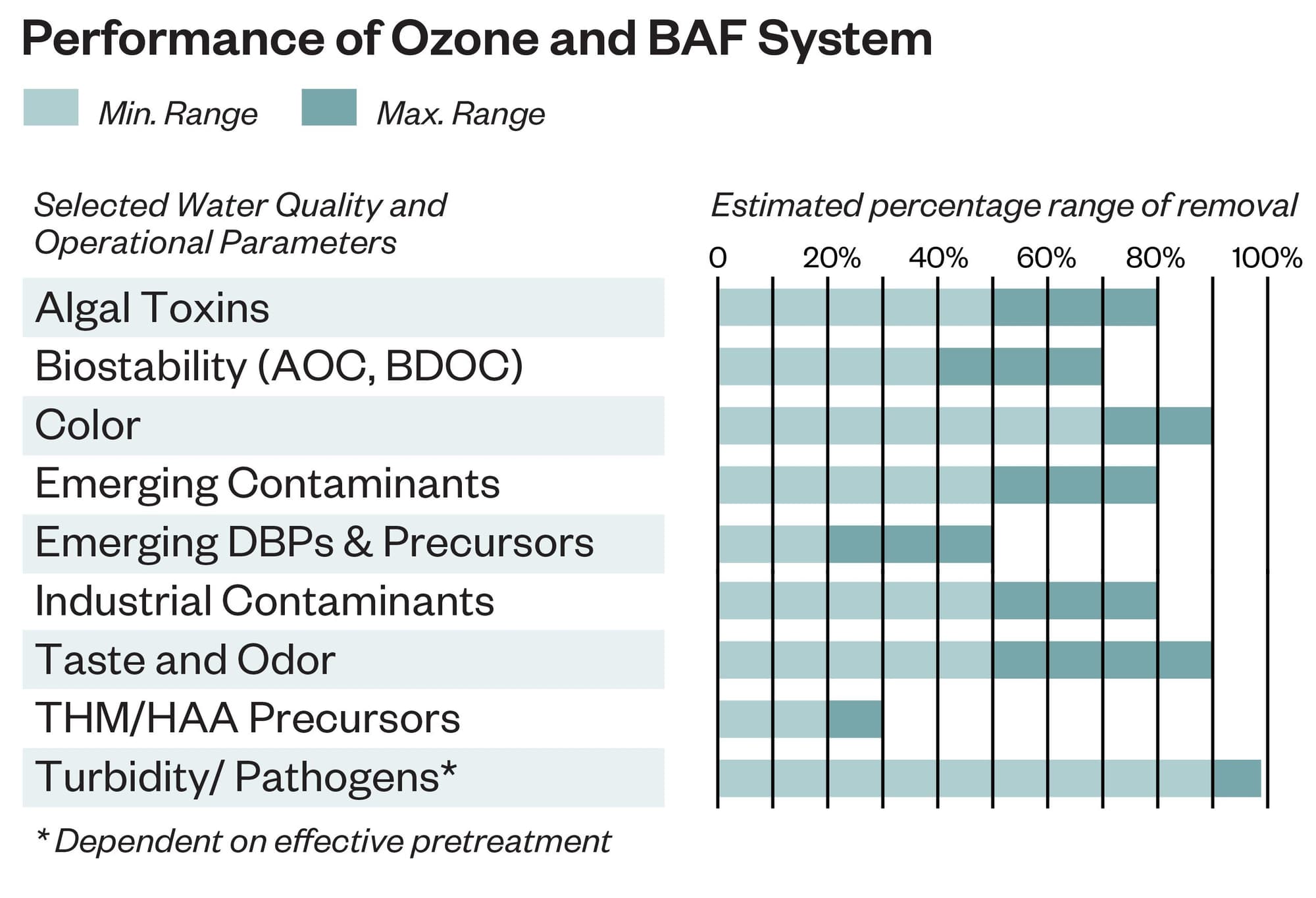 Performance of Ozone and BAF System

Min. Range
Max. Range

Selected Water Quality and Operational Parameters

Estimated percentage range of removal

0
20%
40%
60%
80%
100%

Algal Toxins
Biostability (AOC, BDOC)
Color
Emerging Contaminants
Emerging DBPs & Precursors
Industrial Contaminants
Taste and Odor
THM/HAA Precursors
Turbidity/ Pathogens*

* Dependent on effective pretreatment